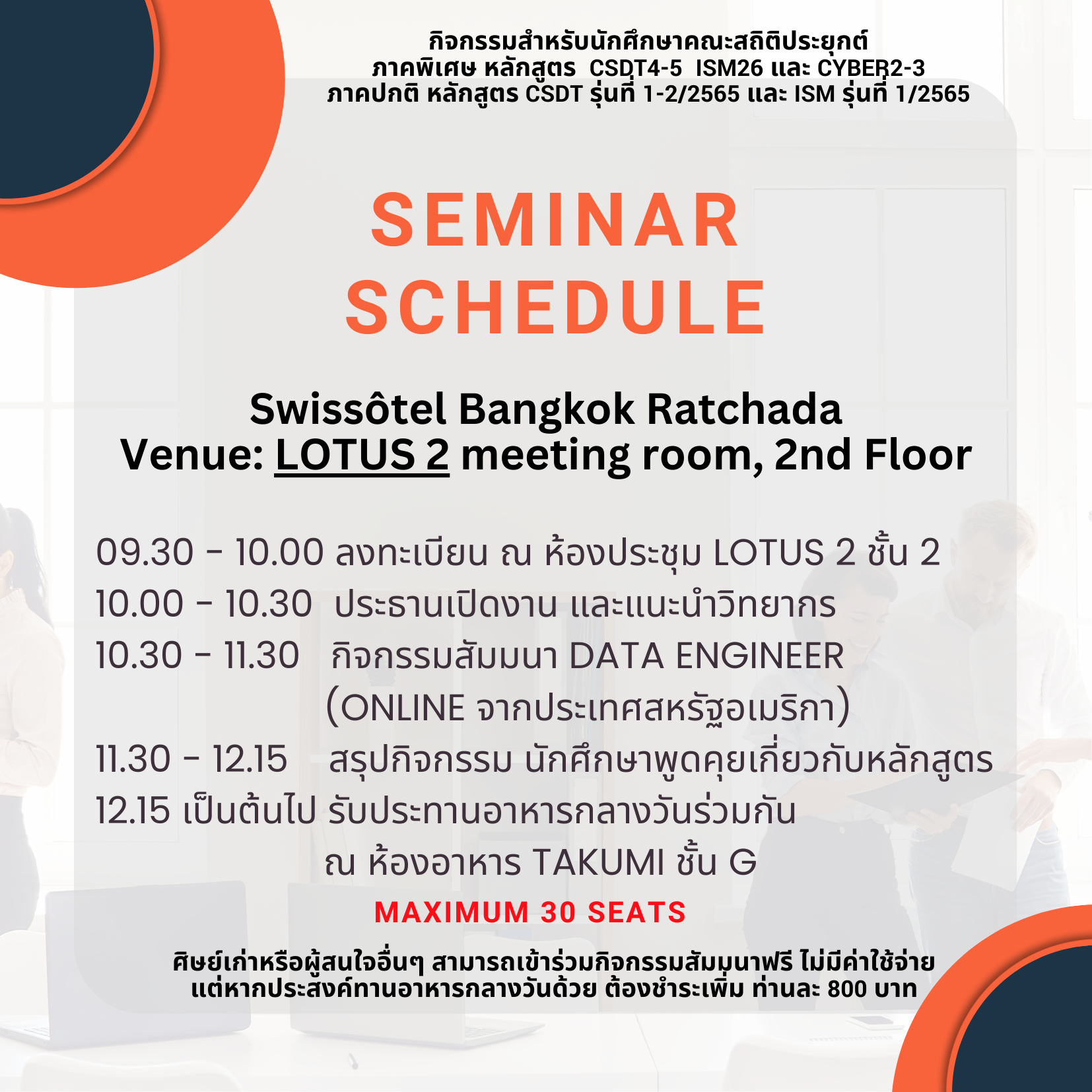 กิจกรรมสำหรับนักศึกษาคณะสถิติประยุกต์
ภาคพิเศษ หลักสูตร CSDT4-5 ISM26 และ CYBER2-3
ภาคปกติ หลักสูตร CSDT รุ่นที่ 1-2/2565 และ ISM รุ่นที่ 1/2565

SEMINAR SCHEDULE

Swissôtel Bangkok Ratchada
Venue: LOTUS 2 meeting room, 2nd Floor

09.30 - 10.00 ลงทะเบียน ณ ห้องประชุม LOTUS 2 ชั้น 2
10.00 - 10.30 ประธานเปิดงาน และแนะนำวิทยากร
10.30 - 11.30 กิจกรรมสัมมนา DATA ENGINEER (ONLINE จากประเทศสหรัฐอเมริกา)
11.30 - 12.15 สรุปกิจกรรม นักศึกษาพูดคุยเกี่ยวกับหลักสูตร
12.15 เป็นต้นไป รับประทานอาหารกลางวันร่วมกัน ณ ห้องอาหาร TAKUMI ชั้น G

MAXIMUM 30 SEATS

ศิษย์เก่าหรือผู้สนใจอื่นๆ สามารถเข้าร่วมกิจกรรมสัมมนาฟรี ไม่มีค่าใช้จ่าย
แต่หากประสงค์ทานอาหารกลางวันด้วย ต้องชำระเพิ่ม ท่านละ 800 บาท